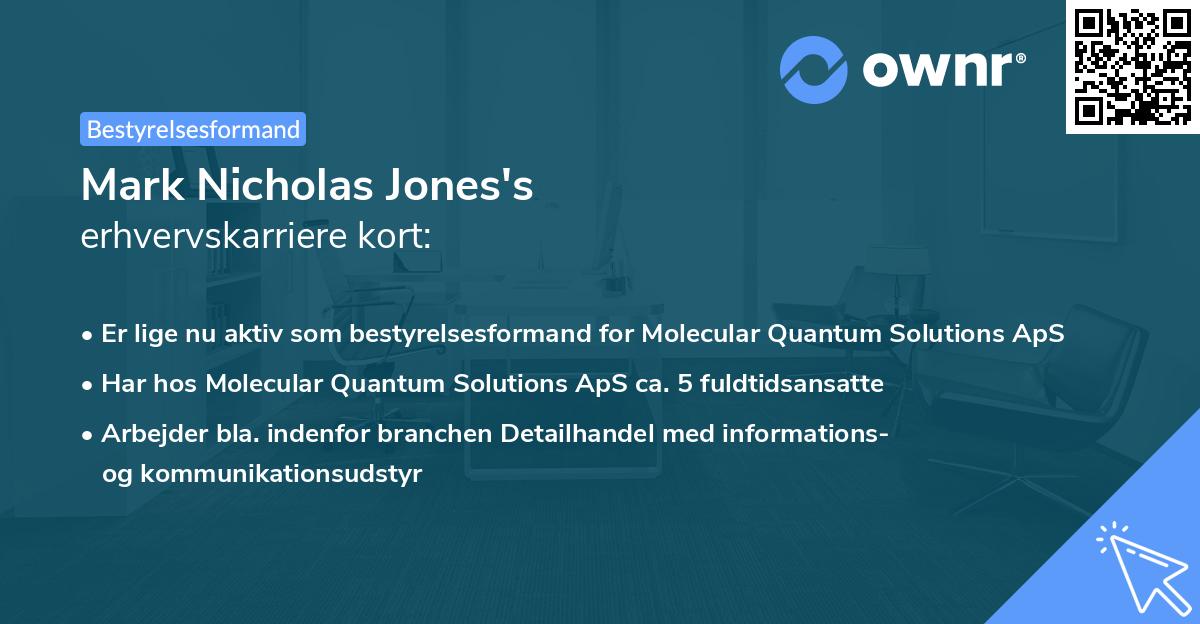 ownr®

Bestyrelsesformand

Mark Nicholas Jones's
erhvervskarriere kort:

• Er lige nu aktiv som bestyrelsesformand for Molecular Quantum Solutions ApS
• Har hos Molecular Quantum Solutions ApS ca. 5 fuldtidsansatte
• Arbejder bla. indenfor branchen Detailhandel med informations- og kommunikationsudstyr